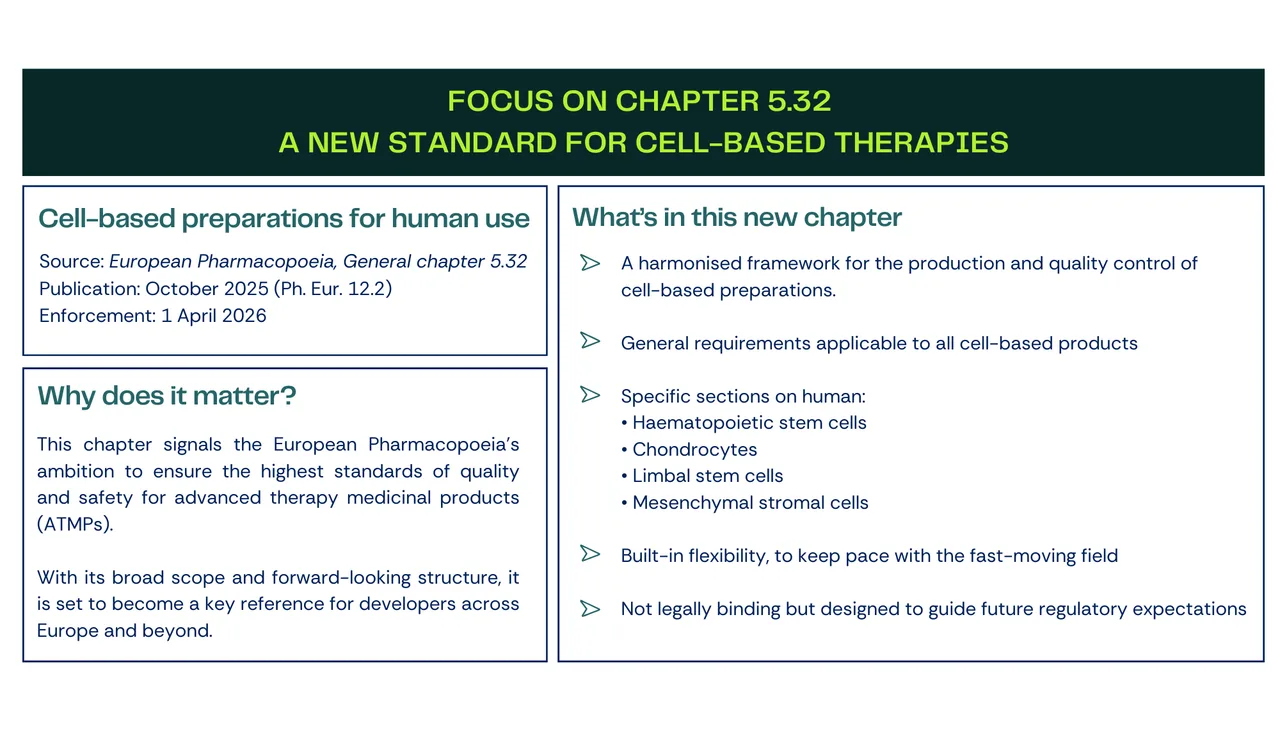 FOCUS ON CHAPTER 5.32
A NEW STANDARD FOR CELL-BASED THERAPIES

Cell-based preparations for human use

Source: European Pharmacopoeia, General chapter 5.32
Publication: October 2025 (Ph. Eur. 12.2)
Enforcement: 1 April 2026

Why does it matter?

This chapter signals the European Pharmacopoeia's ambition to ensure the highest standards of quality and safety for advanced therapy medicinal products (ATMPs).

With its broad scope and forward-looking structure, it is set to become a key reference for developers across Europe and beyond.

What's in this new chapter

A harmonised framework for the production and quality control of cell-based preparations.

General requirements applicable to all cell-based products

Specific sections on human:
• Haematopoietic stem cells
• Chondrocytes
• Limbal stem cells
• Mesenchymal stromal cells

Built-in flexibility, to keep pace with the fast-moving field

Not legally binding but designed to guide future regulatory expectations